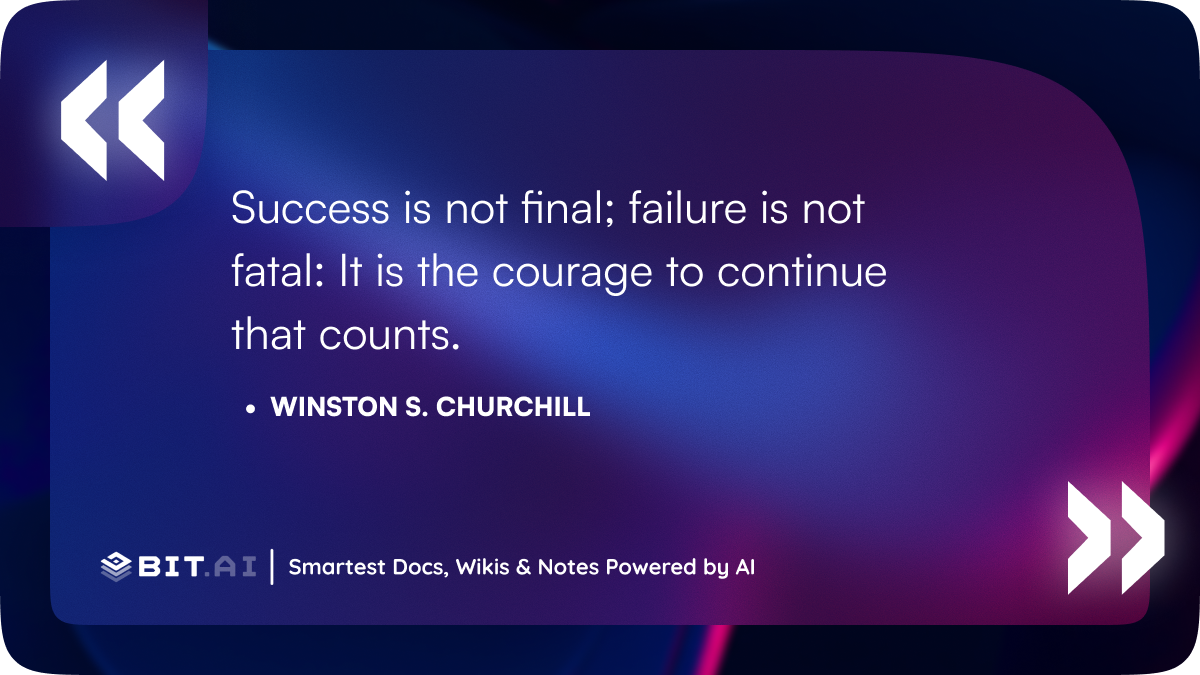 Success is not final; failure is not fatal: It is the courage to continue that counts.

• WINSTON S. CHURCHILL

BIT.AI | Smartest Docs, Wikis & Notes Powered by AI